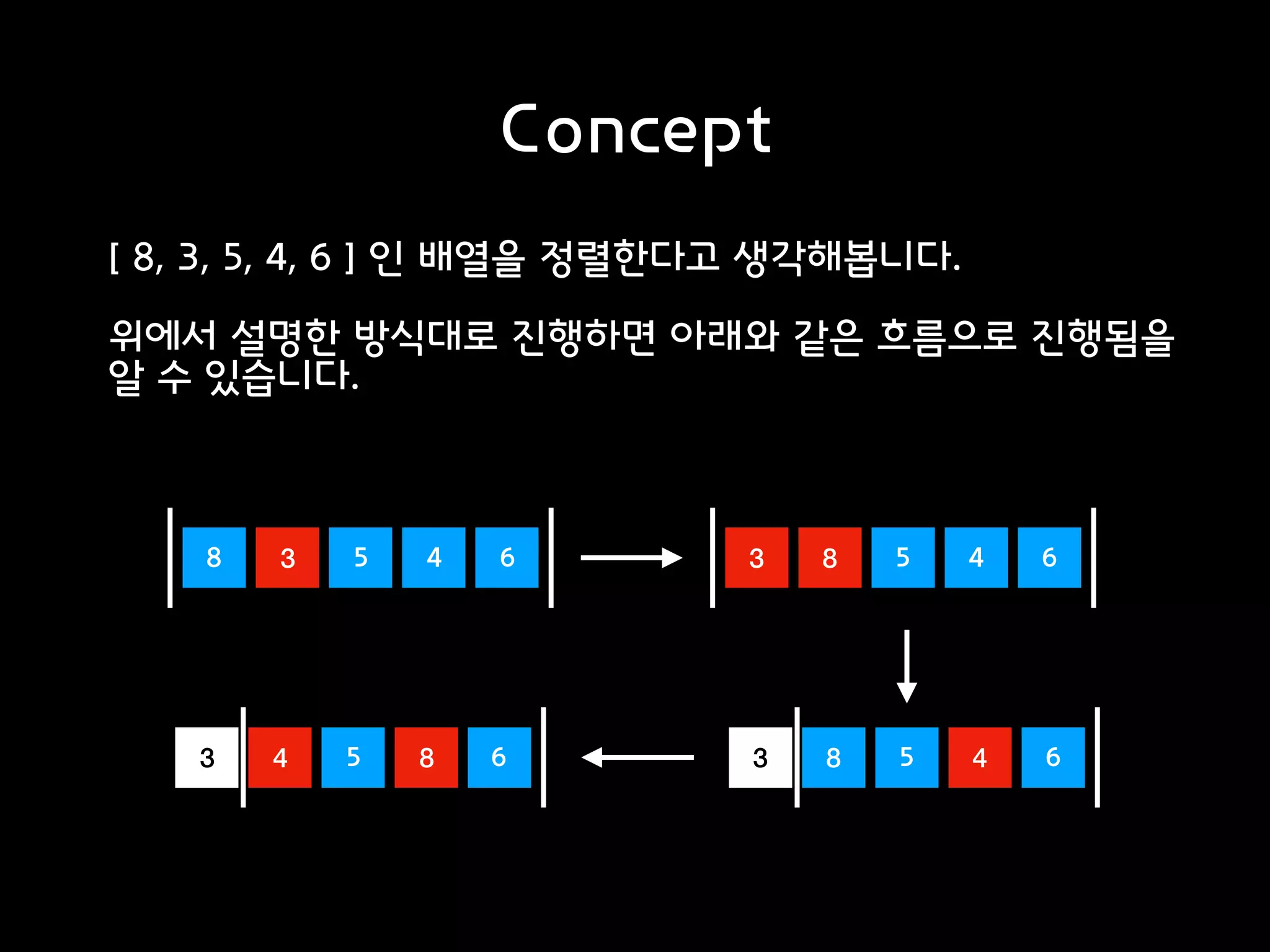 Concept

[ 8, 3, 5, 4, 6 ] 인 배열을 정렬한다고 생각해봅니다.

위에서 설명한 방식대로 진행하면 아래와 같은 흐름으로 진행됨을 알 수 있습니다.

8 3 5 4 6

3 8 5 4 6

3 8 5 4 6

3 4 5 8 6